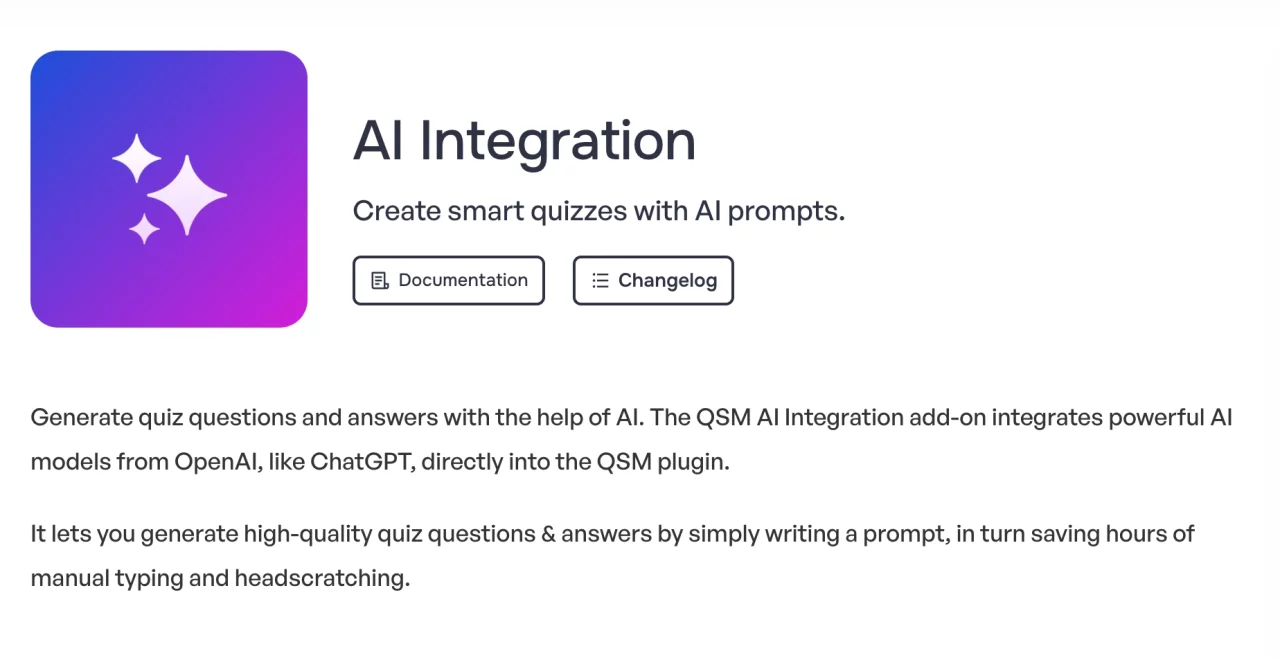 AI Integration

Create smart quizzes with AI prompts.

Documentation

Changelog

Generate quiz questions and answers with the help of AI. The QSM AI Integration add-on integrates powerful AI models from OpenAI, like ChatGPT, directly into the QSM plugin.

It lets you generate high-quality quiz questions & answers by simply writing a prompt, in turn saving hours of manual typing and headscratching.